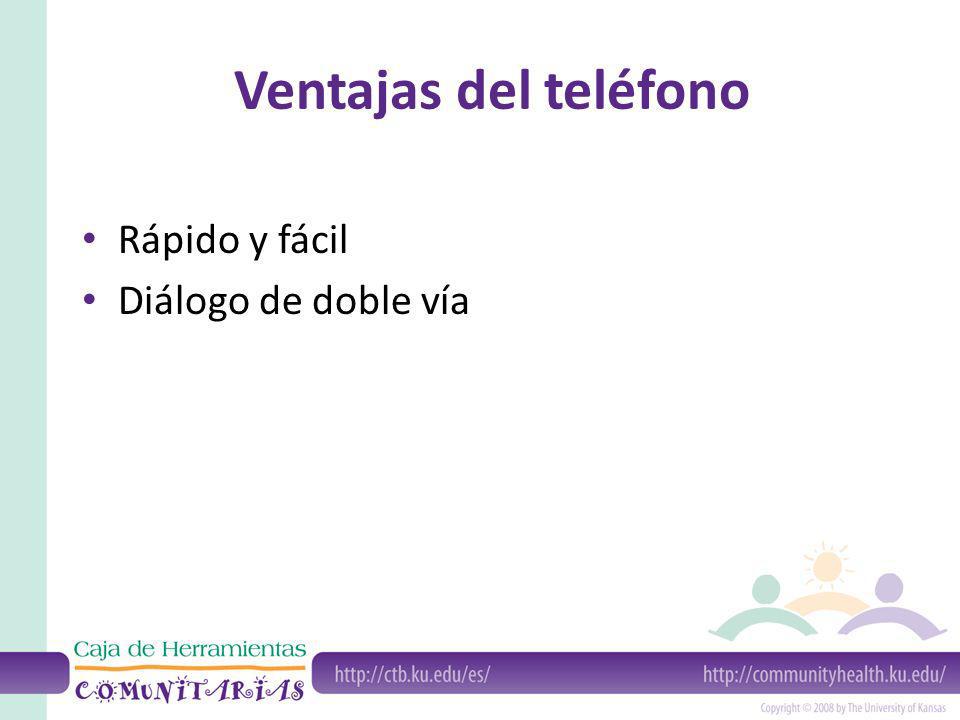 Ventajas del teléfono

• Rápido y fácil
• Diálogo de doble vía

Caja de Herramientas
COMUNITARIAS

http://ctb.ku.edu/es/

http://communityhealth.ku.edu/

Copyright © 2008 by The University of Kansas